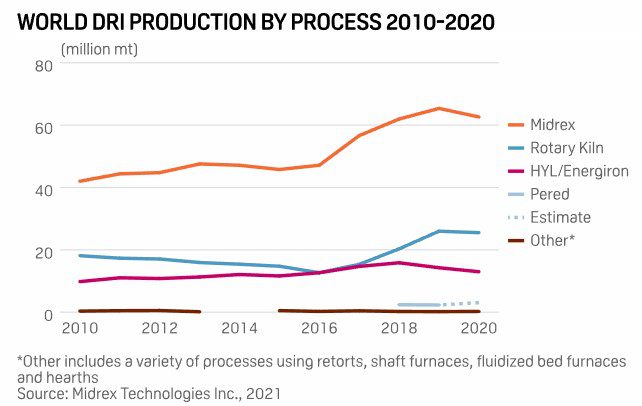 WORLD DRI PRODUCTION BY PROCESS 2010-2020

(million mt)

80
60
40
20
0

2010 2012 2014 2016 2018 2020

Midrex
Rotary Kiln
HYL/Energiron
Pered
Estimate
Other*

*Other includes a variety of processes using retorts, shaft furnaces, fluidized bed furnaces and hearths
Source: Midrex Technologies Inc., 2021